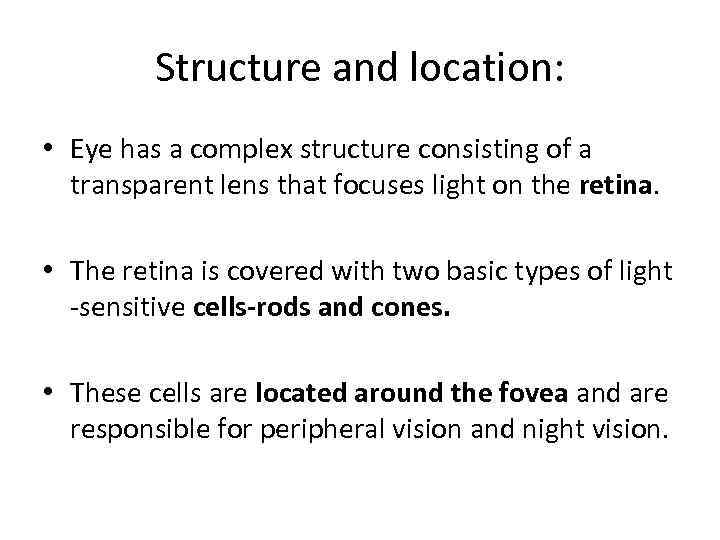 Structure and location:

• Eye has a complex structure consisting of a transparent lens that focuses light on the retina.

• The retina is covered with two basic types of light -sensitive cells-rods and cones.

• These cells are located around the fovea and are responsible for peripheral vision and night vision.